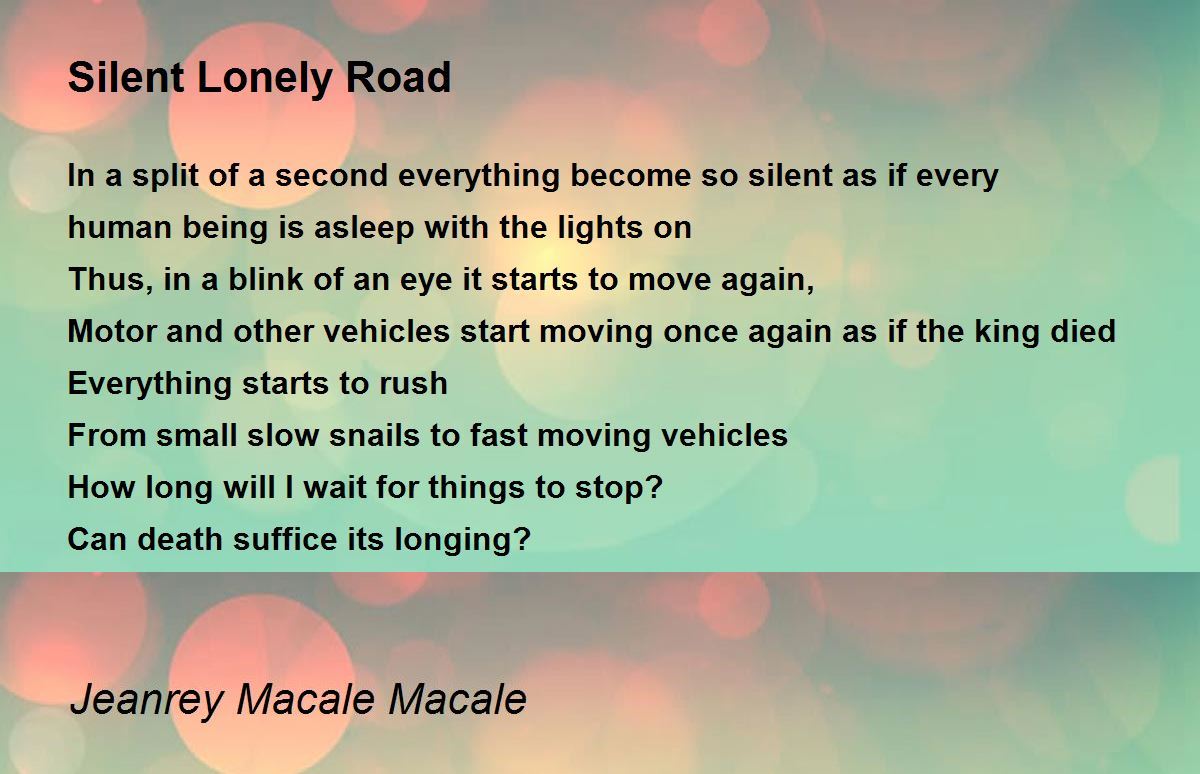 Silent Lonely Road

In a split of a second everything become so silent as if every
human being is asleep with the lights on
Thus, in a blink of an eye it starts to move again,
Motor and other vehicles start moving once again as if the king died
Everything starts to rush
From small slow snails to fast moving vehicles
How long will I wait for things to stop?
Can death suffice its longing?

Jeanrey Macale Macale